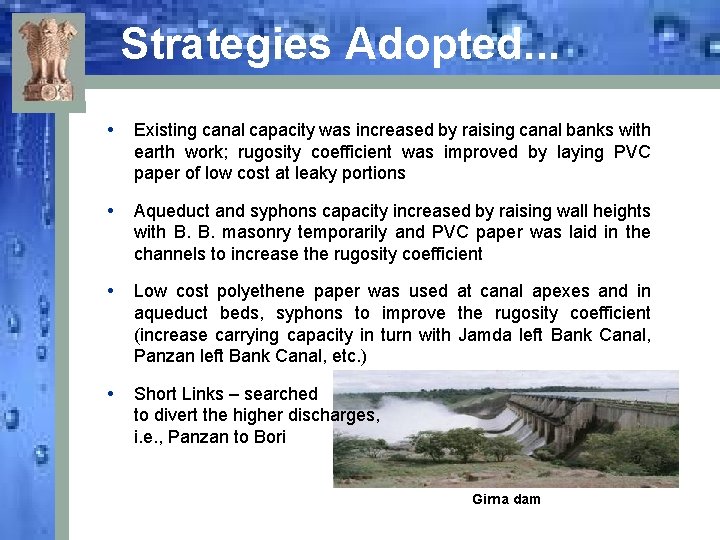 Strategies Adopted...

• Existing canal capacity was increased by raising canal banks with earth work; rugosity coefficient was improved by laying PVC paper of low cost at leaky portions

• Aqueduct and syphons capacity increased by raising wall heights with B. B. masonry temporarily and PVC paper was laid in the channels to increase the rugosity coefficient

• Low cost polyethene paper was used at canal apexes and in aqueduct beds, syphons to improve the rugosity coefficient (increase carrying capacity in turn with Jamda left Bank Canal, Panzan left Bank Canal, etc.)

• Short Links – searched to divert the higher discharges, i.e., Panzan to Bori

Girna dam